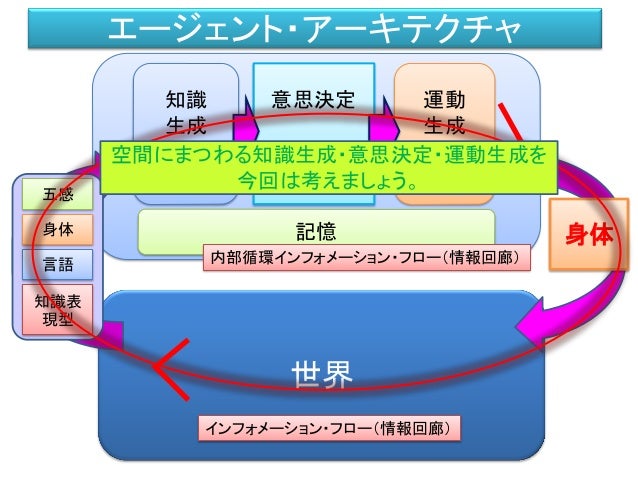 エージェント・アーキテクチャ

知識生成

意思決定

運動生成

空間にまつわる知識生成・意思決定・運動生成を今回は考えましょう。

五感

身体

言語

知識表現型

記憶

内部循環インフォメーション・フロー（情報回廊）

身体

世界

インフォメーション・フロー（情報回廊）